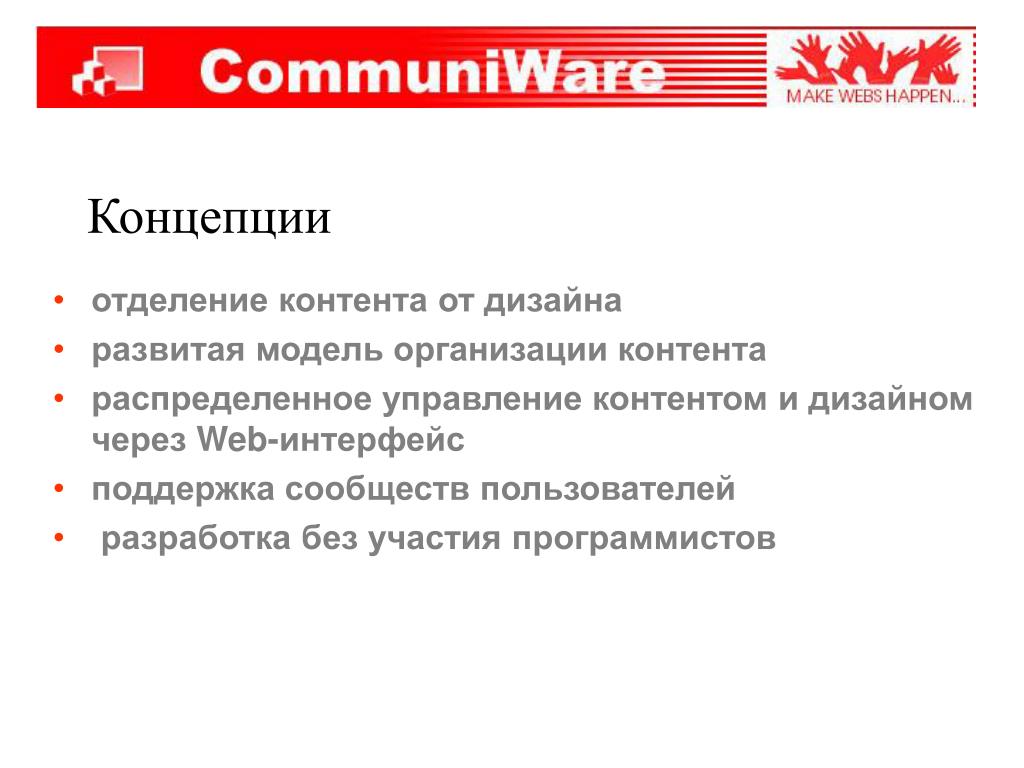 CommuniWare

MAKE WEBS HAPPEN...

Концепции

• отделение контента от дизайна
• развитая модель организации контента
• распределенное управление контентом и дизайном через Web-интерфейс
• поддержка сообществ пользователей
• разработка без участия программистов